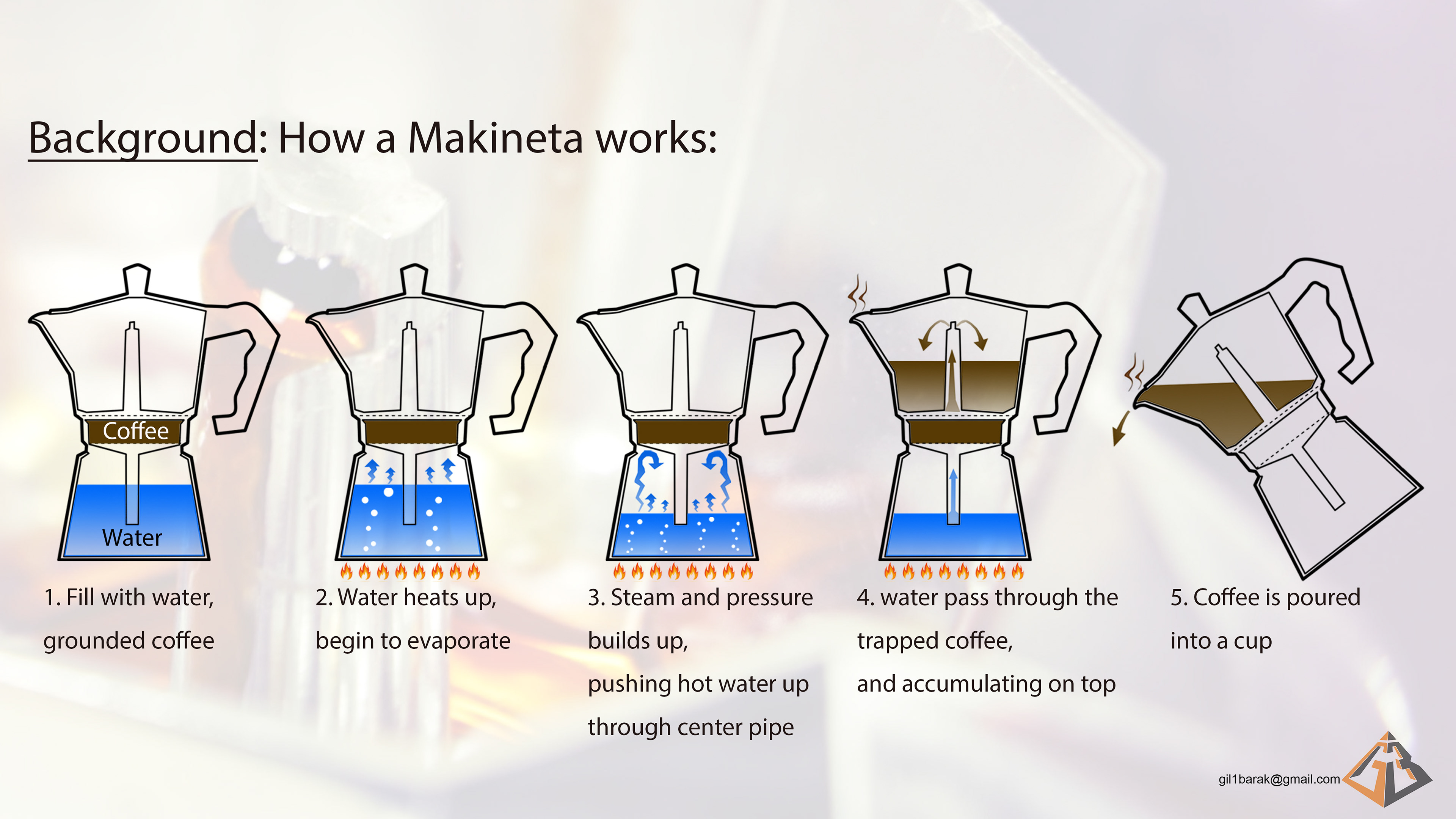 Background: How a Makineta works:

Coffee

Water

1. Fill with water, grounded coffee

2. Water heats up, begin to evaporate

3. Steam and pressure builds up, pushing hot water up through center pipe

4. water pass through the trapped coffee, and accumulating on top

5. Coffee is poured into a cup

gil1barak@gmail.com